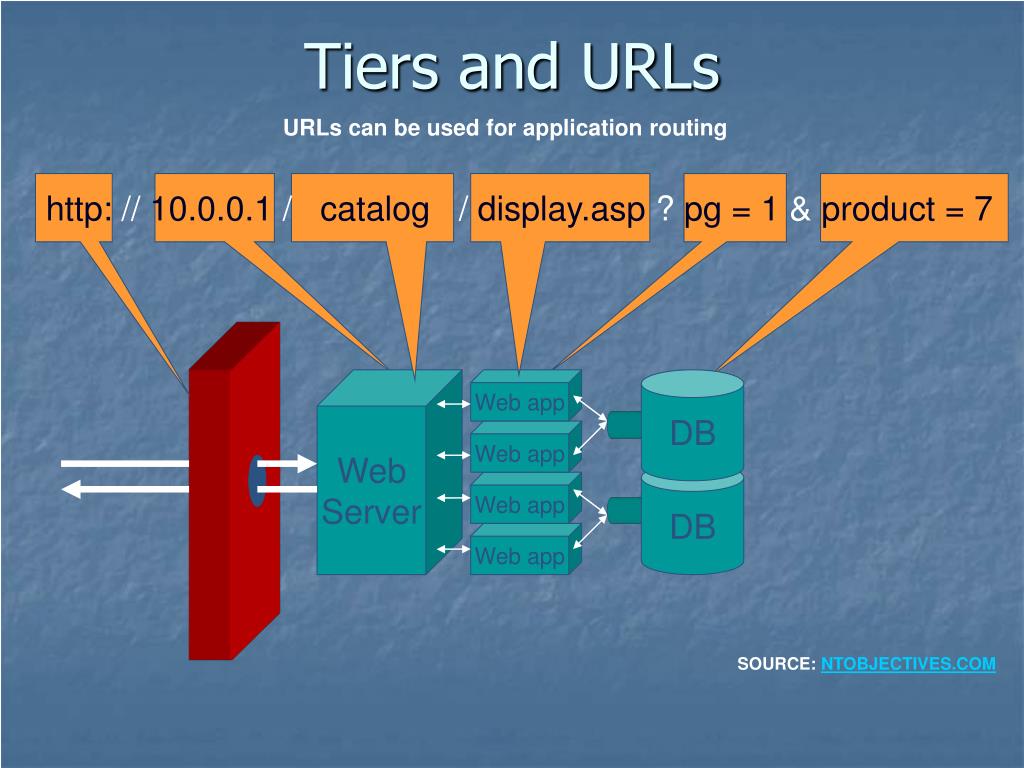 Tiers and URLs

URLs can be used for application routing

http: // 10.0.0.1 / catalog / display.asp ? pg = 1 & product = 7

Web Server

Web app

Web app

Web app

Web app

DB

DB

SOURCE: NTOBJECTIVES.COM